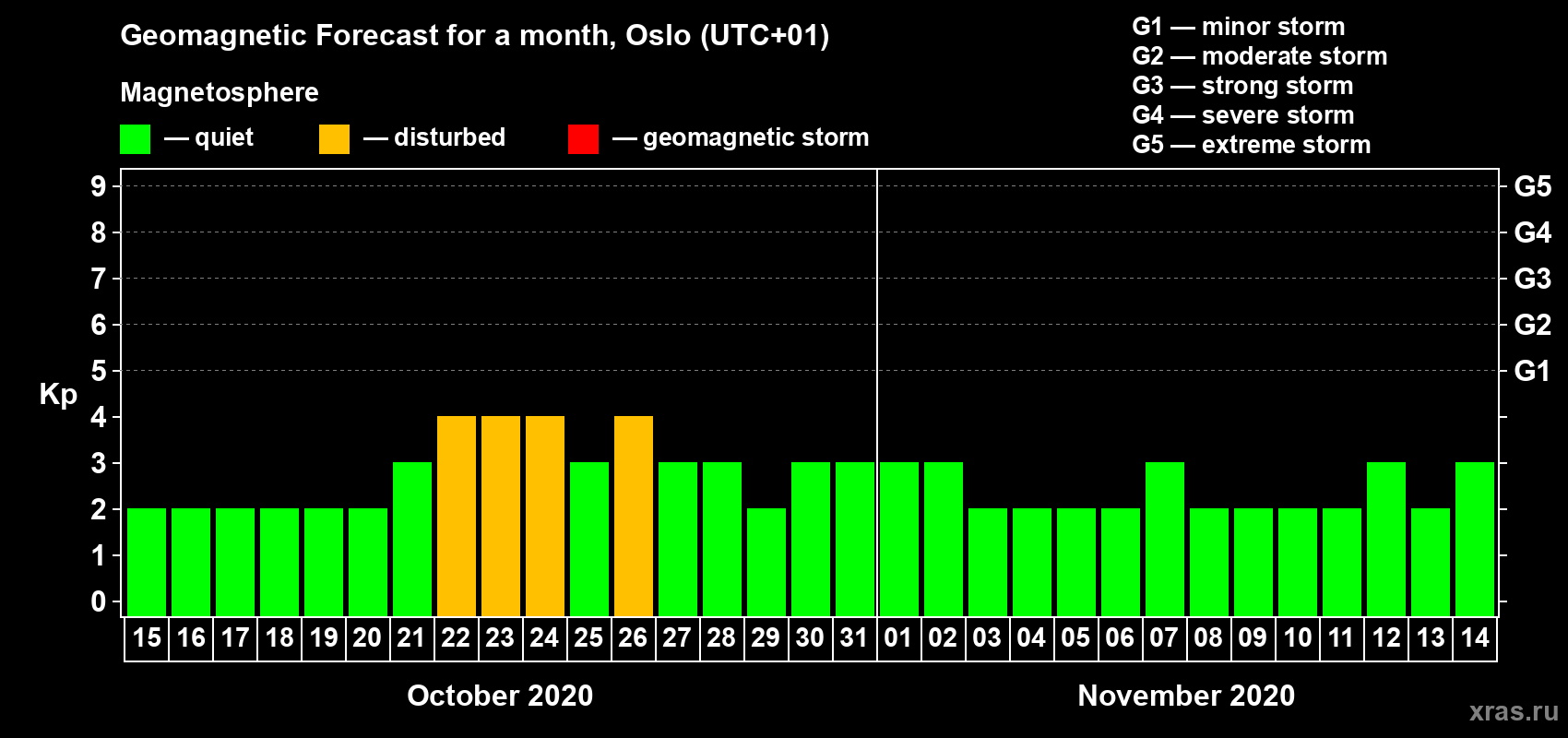 Geomagnetic Forecast for a month, Oslo (UTC+01)

Magnetosphere

— quiet — disturbed — geomagnetic storm

G1 — minor storm
G2 — moderate storm
G3 — strong storm
G4 — severe storm
G5 — extreme storm

Kp

9 8 7 6 5 4 3 2 1 0

G5 G4 G3 G2 G1

15 16 17 18 19 20 21 22 23 24 25 26 27 28 29 30 31 01 02 03 04 05 06 07 08 09 10 11 12 13 14

October 2020

November 2020

xras.ru